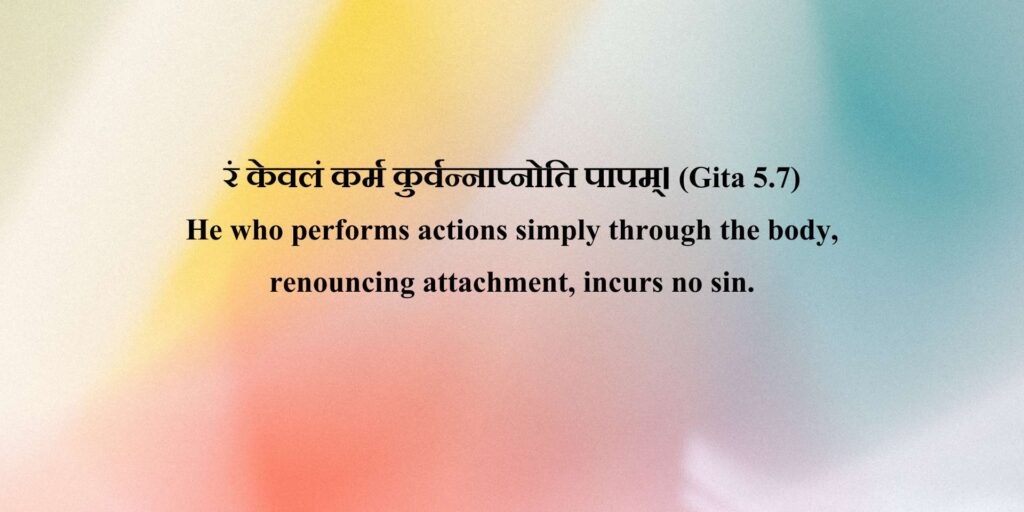 रं केवलं कर्म कुर्वन्नाप्नोति पापम्। (Gita 5.7)

He who performs actions simply through the body, renouncing attachment, incurs no sin.